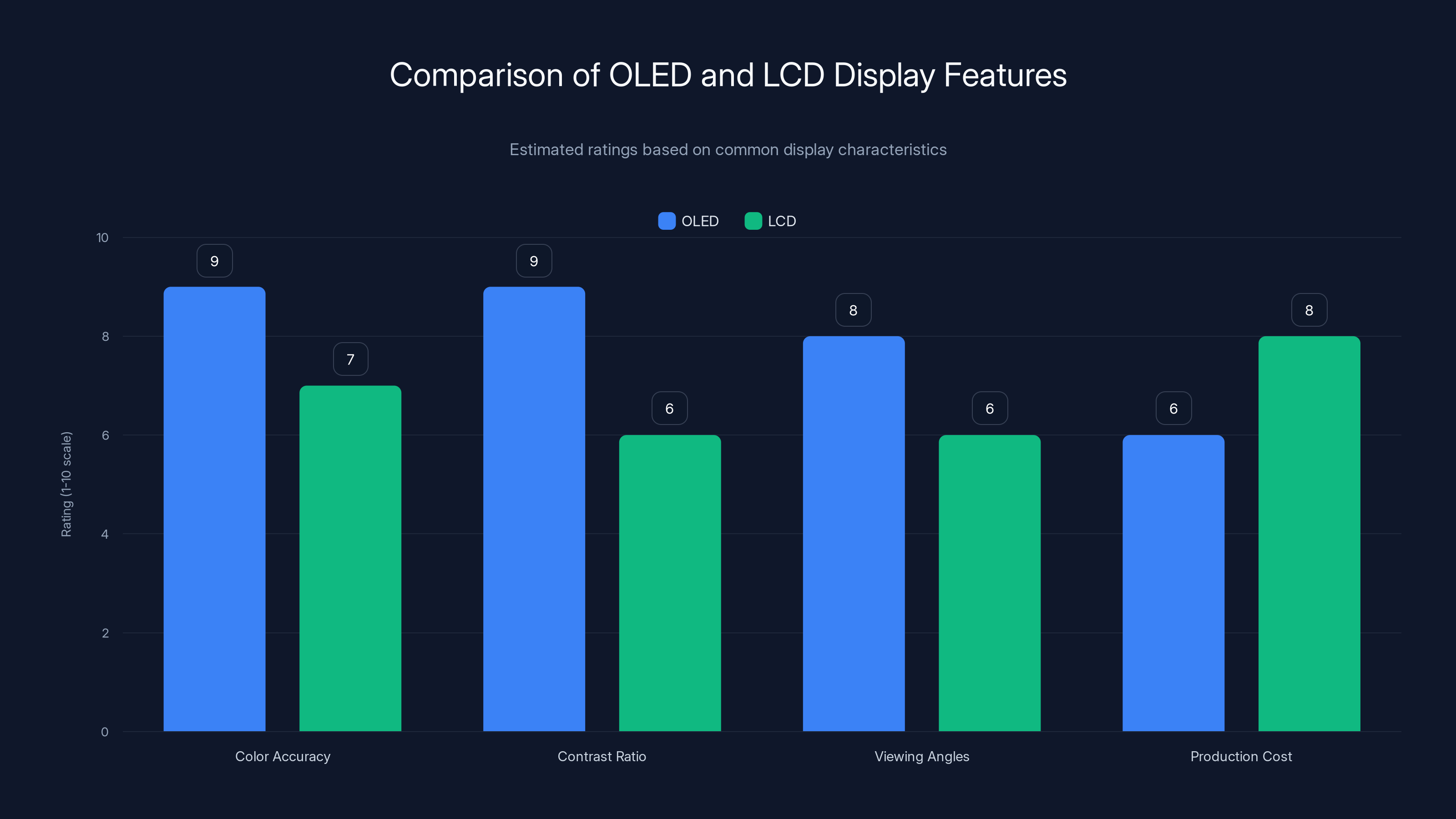 Comparison of OLED and LCD Display Features

Estimated ratings based on common display characteristics

OLED LCD

Rating (1-10 scale)

10
8
6
4
2
0

9 7 9 6 8 6 6 8

Color Accuracy Contrast Ratio Viewing Angles Production Cost